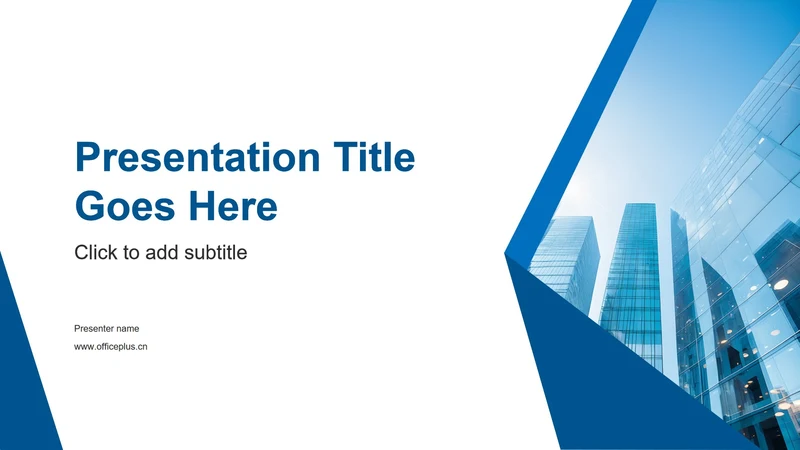 Presentation Title Goes Here

Click to add subtitle

Presenter name

www.officeplus.cn